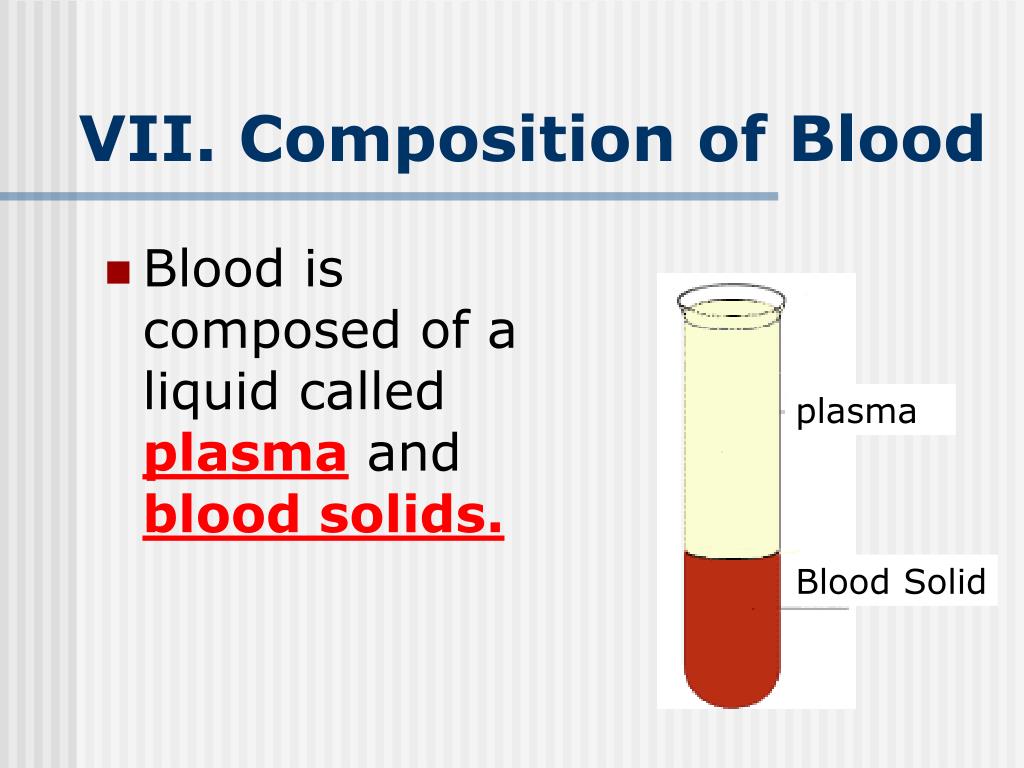 VII. Composition of Blood

Blood is composed of a liquid called plasma and blood solids.

plasma

Blood Solid